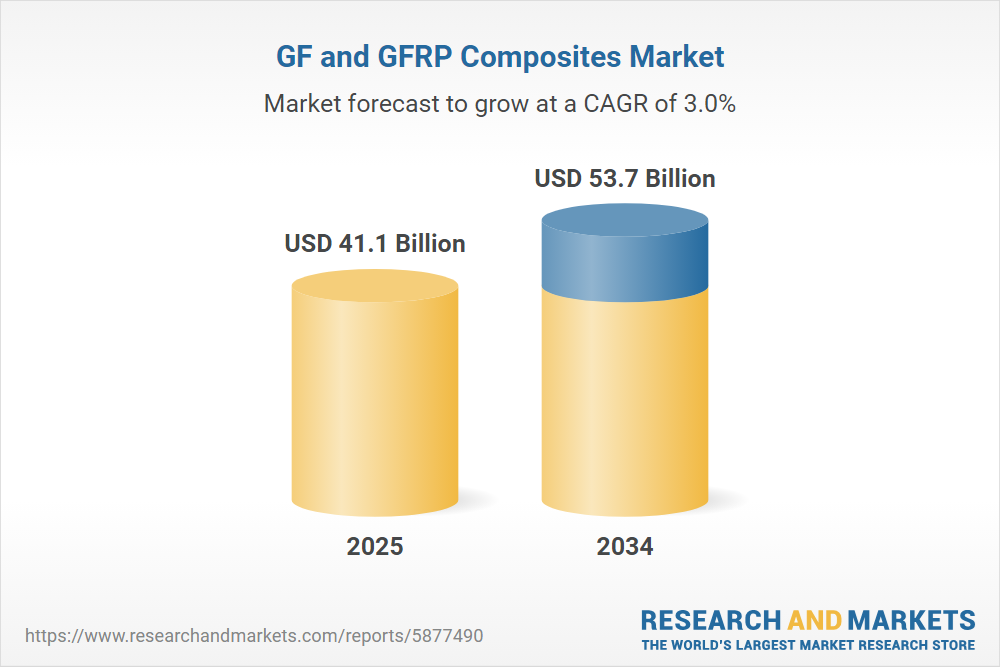 GF and GFRP Composites Market

Market forecast to grow at a CAGR of 3.0%

USD 41.1 Billion

USD 53.7 Billion

2025

2034

https://www.researchandmarkets.com/reports/5877490

RESEARCH AND MARKETS
THE WORLD'S LARGEST MARKET RESEARCH STORE